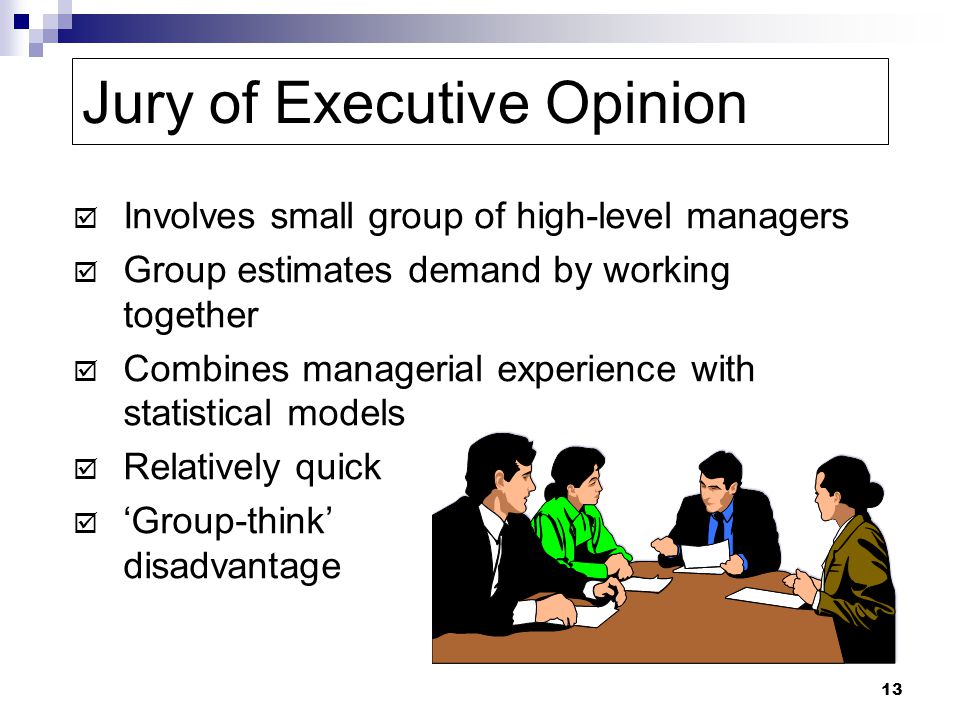 Jury of Executive Opinion

☑ Involves small group of high-level managers
☑ Group estimates demand by working together
☑ Combines managerial experience with statistical models
☑ Relatively quick
☑ ‘Group-think’ disadvantage

13